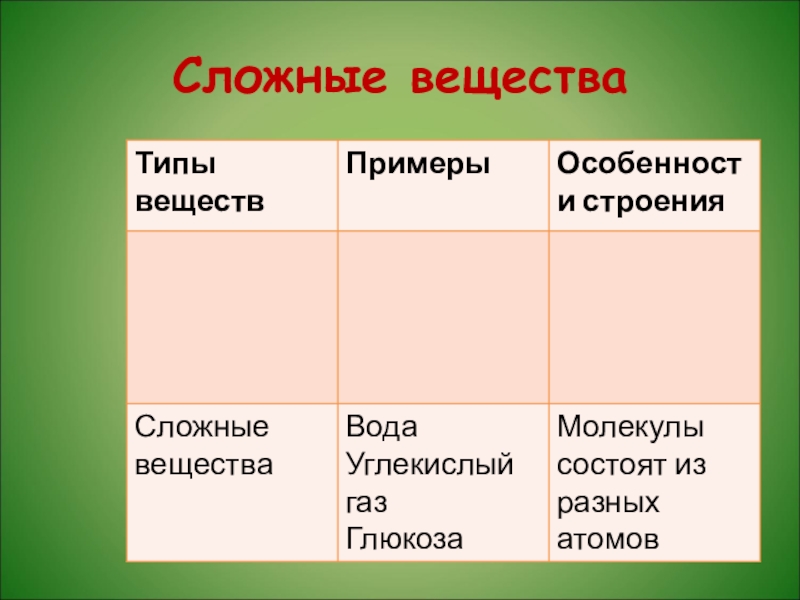 Сложные вещества

| Типы веществ | Примеры | Особенности строения |
|---|---|---|
| | | |
| Сложные вещества | Вода Углекислый газ Глюкоза | Молекулы состоят из разных атомов |